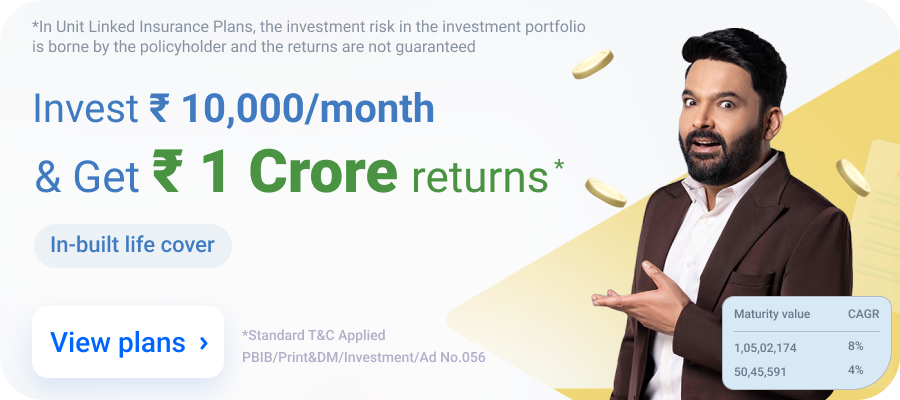 *In Unit Linked Insurance Plans, the investment risk in the investment portfolio is borne by the policyholder and the returns are not guaranteed

Invest ₹ 10,000/month

& Get ₹ 1 Crore returns*

In-built life cover

View plans ›

*Standard T&C Applied
PBIB/Print&DM/Investment/Ad No.056

| Maturity value | CAGR |
|---|---|
| 1,05,02,174 | 8% |
| 50,45,591 | 4% |